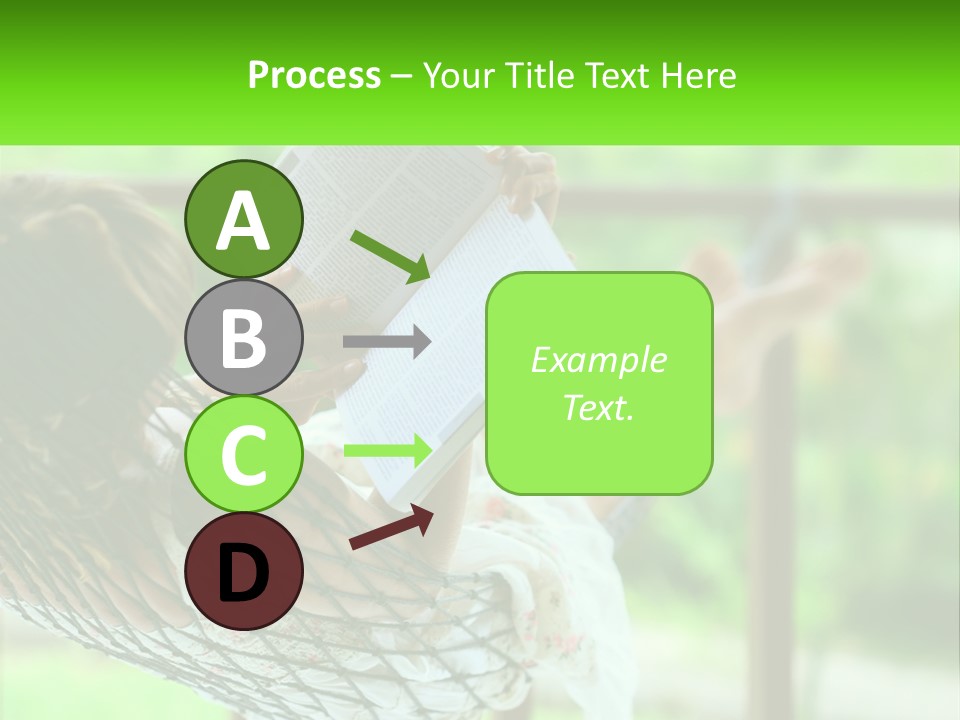 Process – Your Title Text Here

A

B

C

D

Example Text.